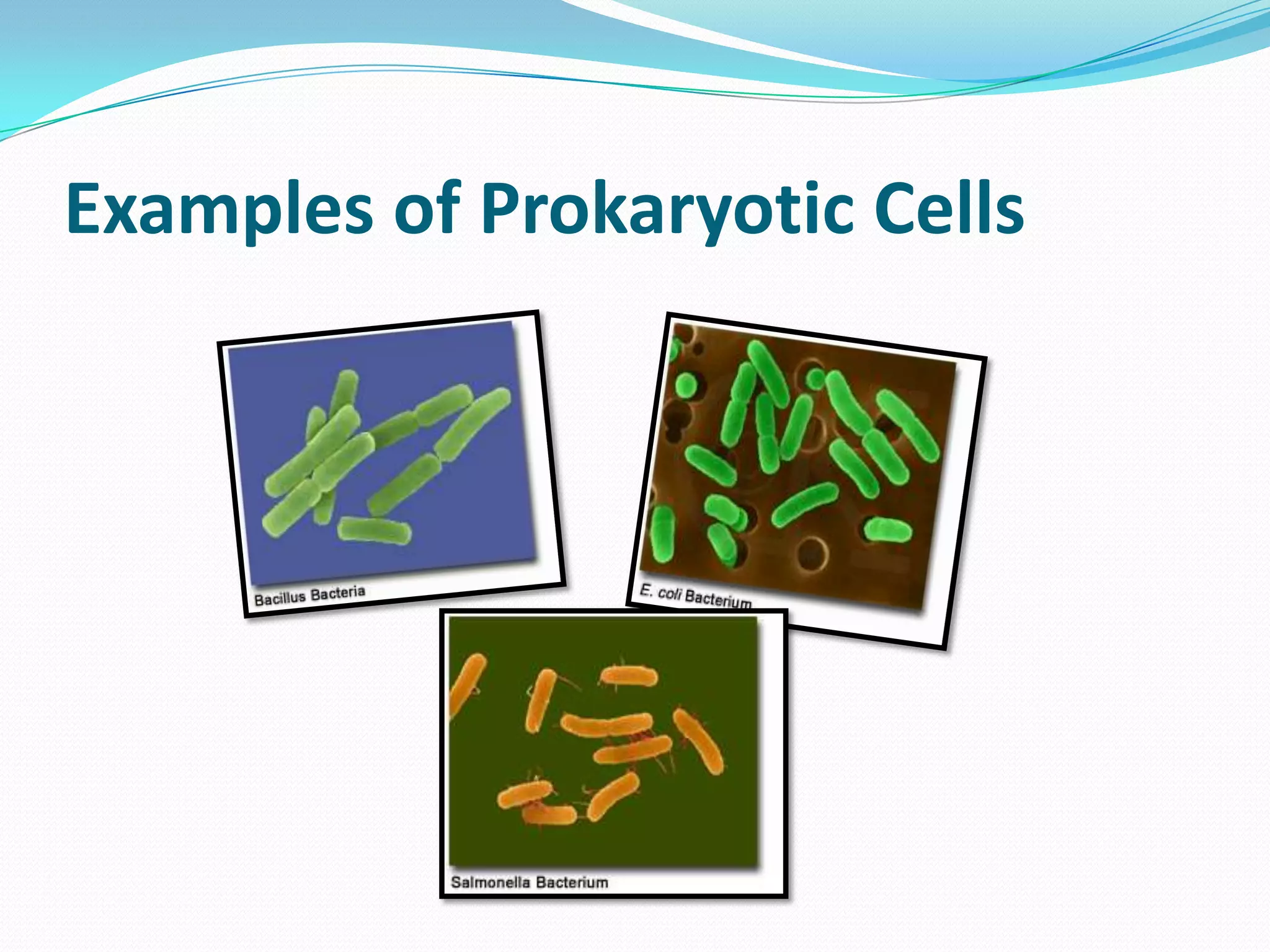 Examples of Prokaryotic Cells

Bacillus Bacteria

E. coli Bacterium

Salmonella Bacterium